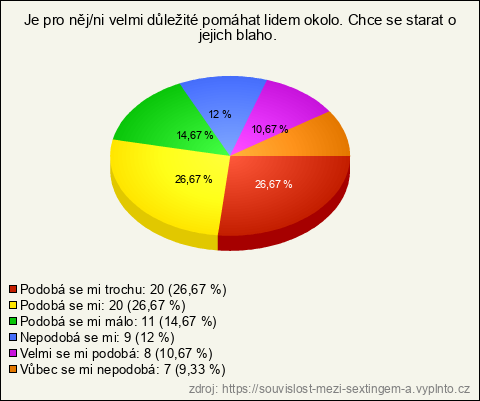 Je pro něj/ni velmi důležité pomáhat lidem okolo. Chce se starat o jejich blaho.

12 %
10,67 %
14,67 %
26,67 %
26,67 %

Podobá se mi trochu: 20 (26,67 %)
Podobá se mi: 20 (26,67 %)
Podobá se mi málo: 11 (14,67 %)
Nepodobá se mi: 9 (12 %)
Velmi se mi podobá: 8 (10,67 %)
Vůbec se mi nepodobá: 7 (9,33 %)

zdroj: https://souvislost-mezi-sextingem-a.vyplnto.cz